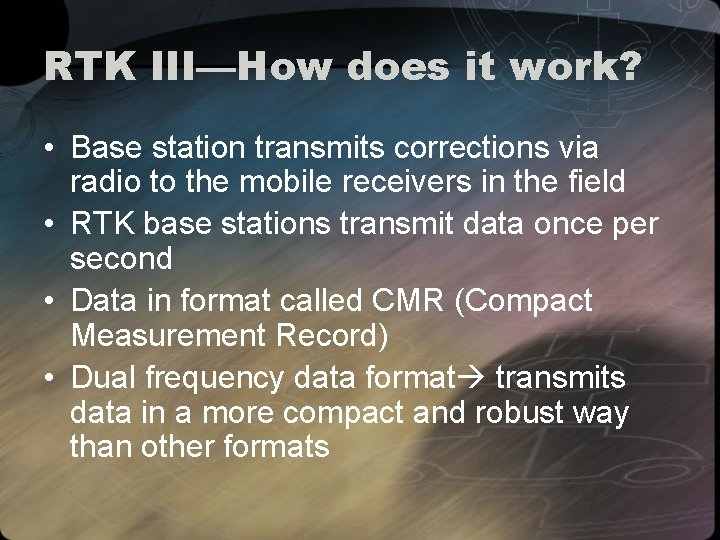 RTK III—How does it work?

• Base station transmits corrections via radio to the mobile receivers in the field
• RTK base stations transmit data once per second
• Data in format called CMR (Compact Measurement Record)
• Dual frequency data format→ transmits data in a more compact and robust way than other formats